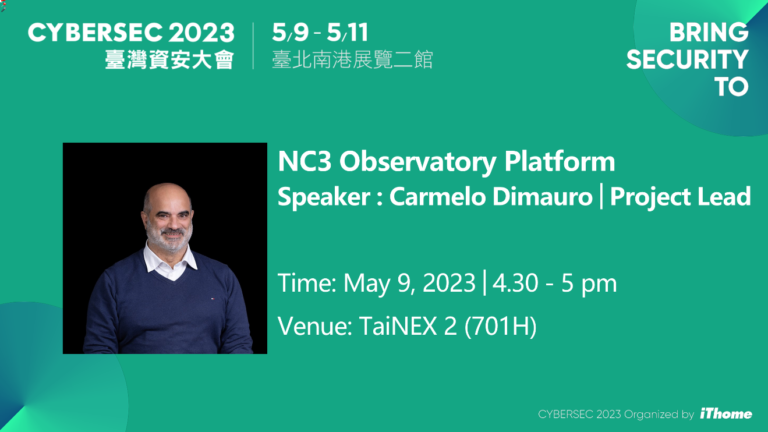 CYBERSEC 2023
臺灣資安大會

5/9 - 5/11
臺北南港展覽二館

BRING
SECURITY
TO

NC3 Observatory Platform
Speaker : Carmelo Dimauro | Project Lead

Time: May 9, 2023 | 4.30 - 5 pm
Venue: TaiNEX 2 (701H)

CYBERSEC 2023 Organized by iThome